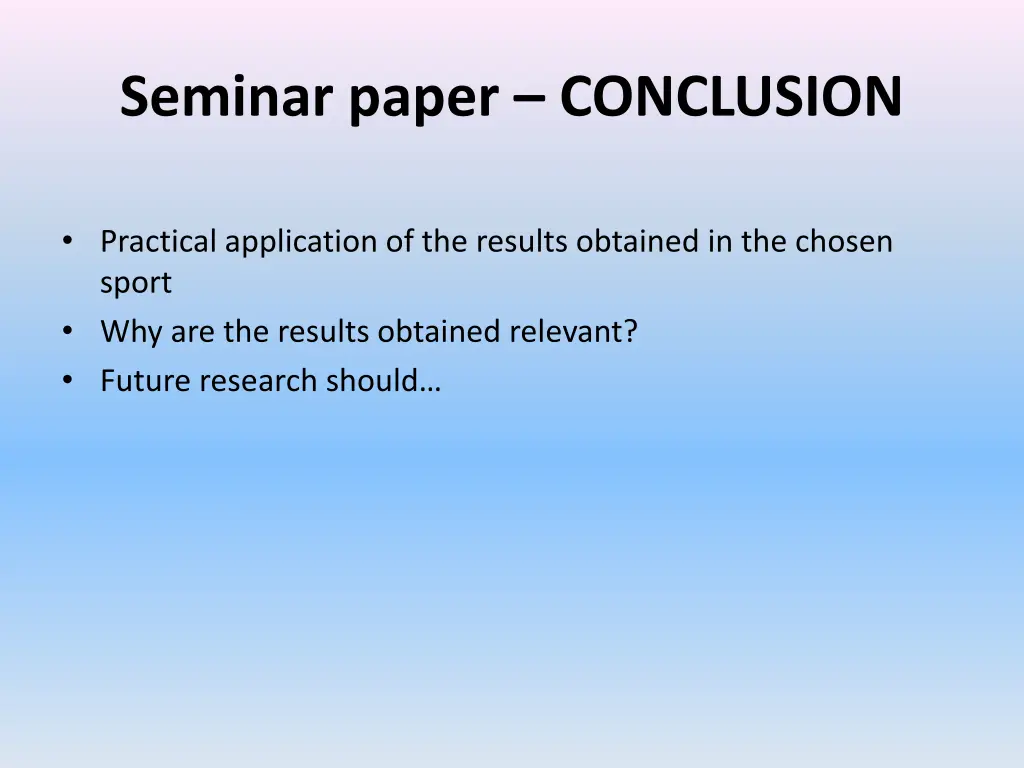 Seminar paper – CONCLUSION

• Practical application of the results obtained in the chosen sport
• Why are the results obtained relevant?
• Future research should…